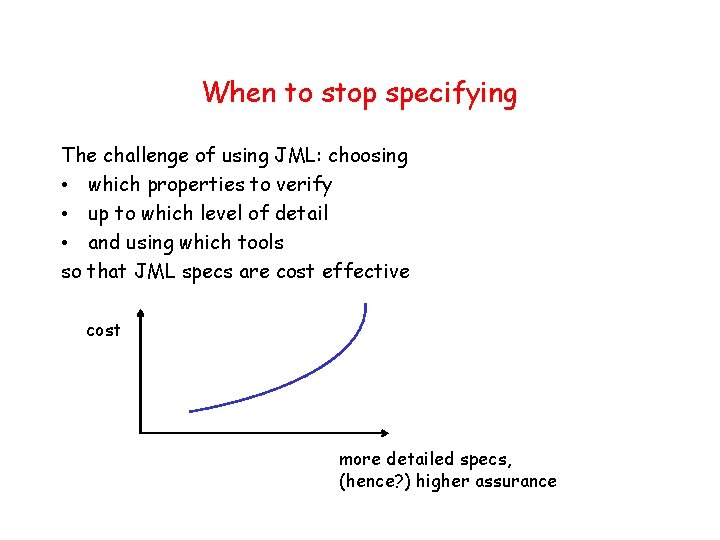 When to stop specifying

The challenge of using JML: choosing
• which properties to verify
• up to which level of detail
• and using which tools
so that JML specs are cost effective

cost

more detailed specs,
(hence?) higher assurance